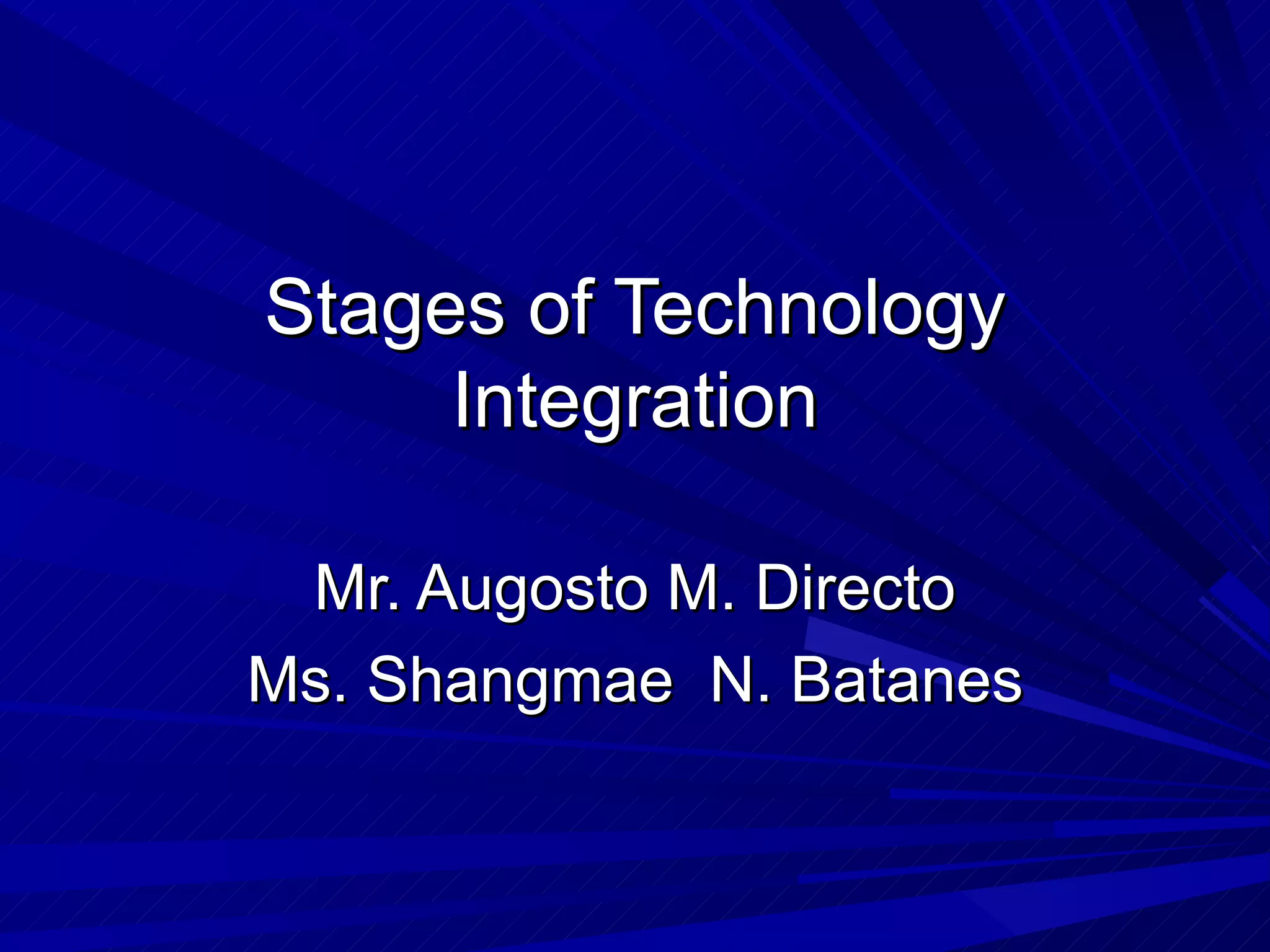 Stages of Technology Integration

Mr. Augosto M. Directo
Ms. Shangmae N. Batanes